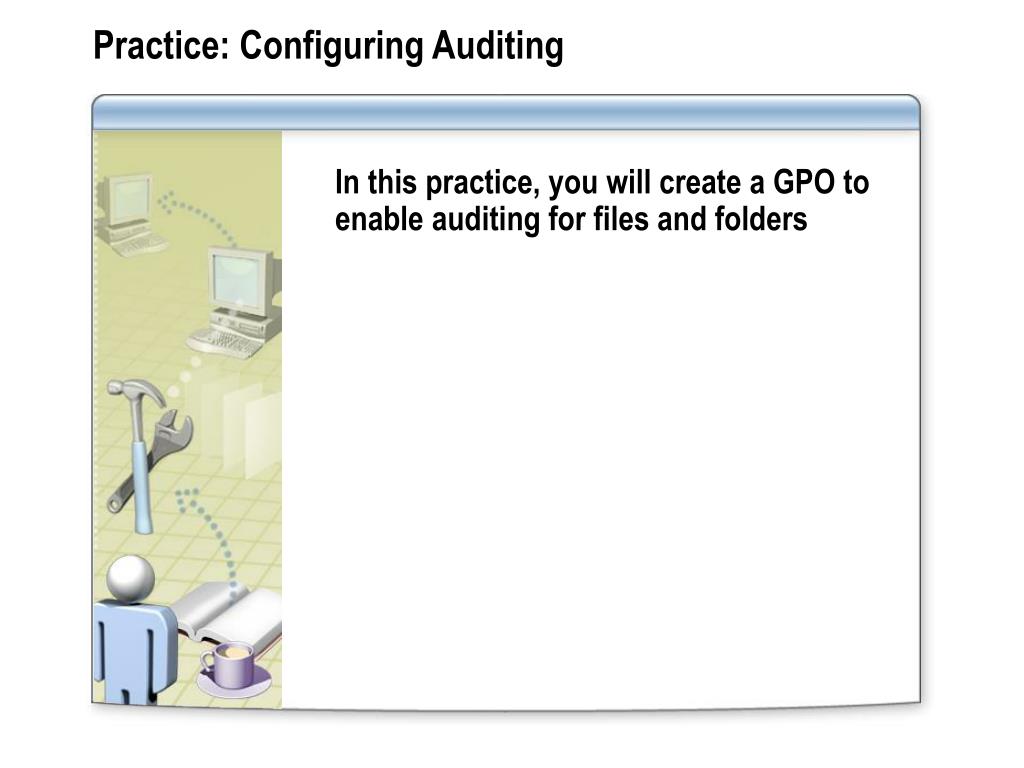 Practice: Configuring Auditing

In this practice, you will create a GPO to enable auditing for files and folders